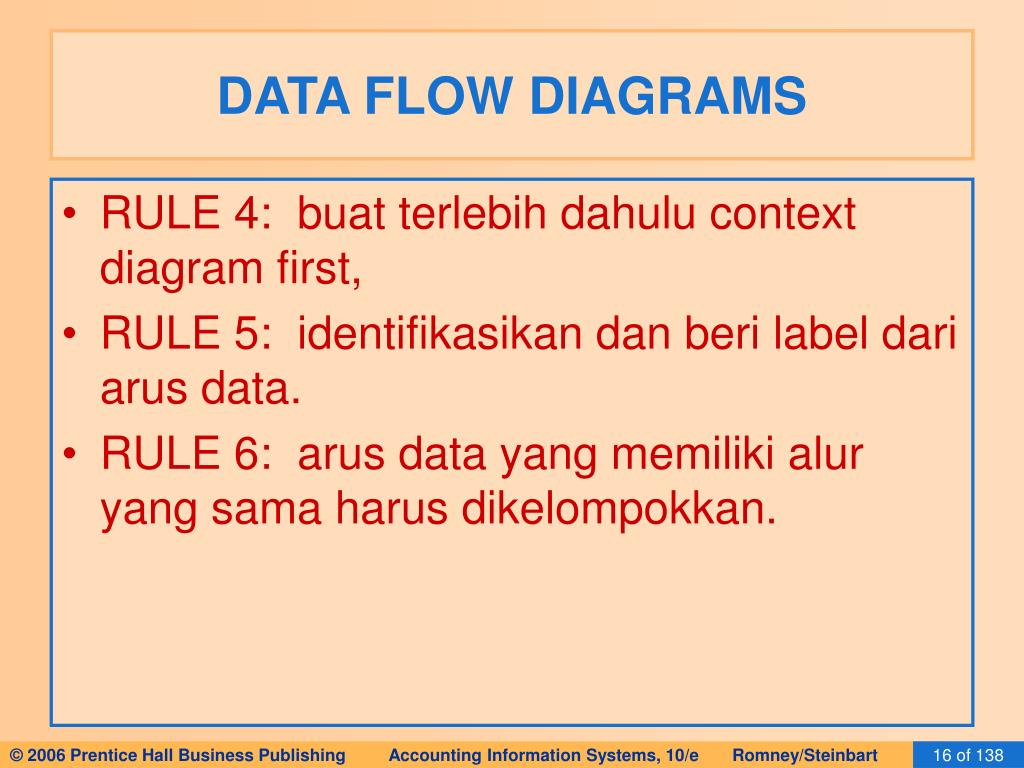 DATA FLOW DIAGRAMS

• RULE 4: buat terlebih dahulu context diagram first,
• RULE 5: identifikasikan dan beri label dari arus data.
• RULE 6: arus data yang memiliki alur yang sama harus dikelompokkan.

© 2006 Prentice Hall Business Publishing   Accounting Information Systems, 10/e   Romney/Steinbart   16 of 138